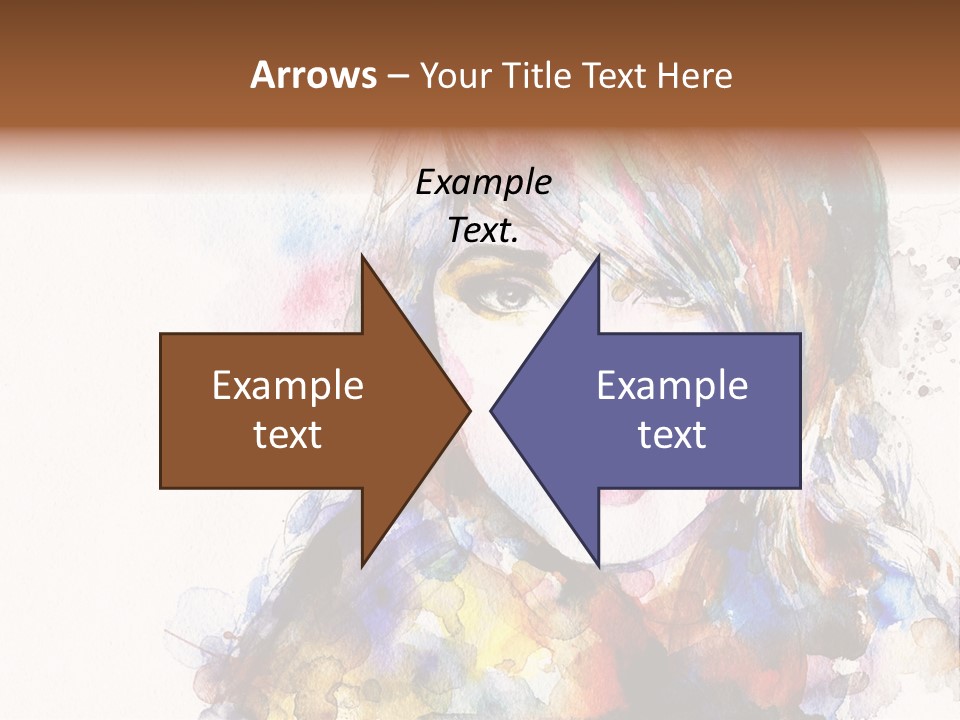 Arrows – Your Title Text Here

Example Text.

Example text

Example text